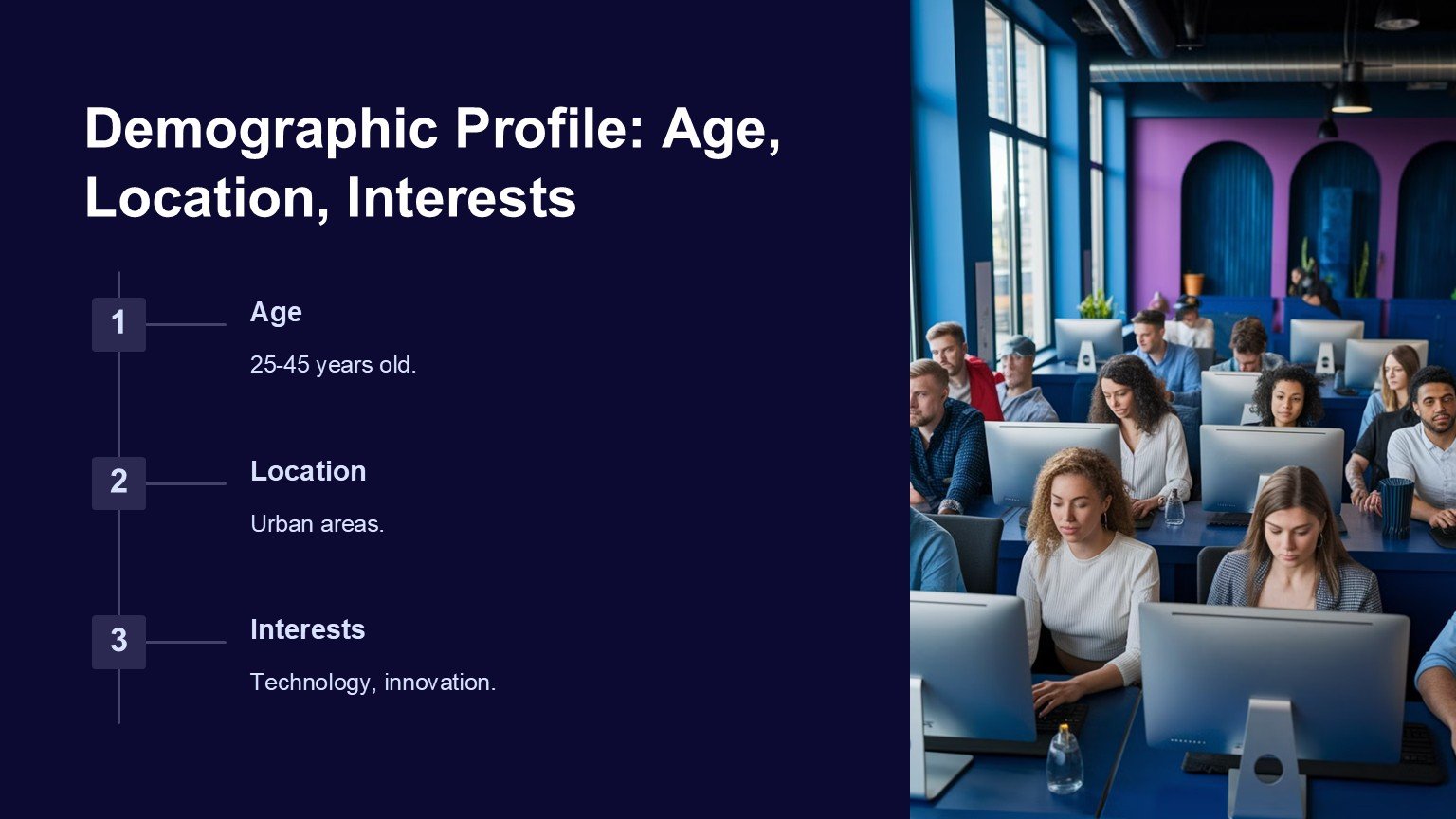 Demographic Profile: Age, Location, Interests

1

Age

25-45 years old.

2

Location

Urban areas.

3

Interests

Technology, innovation.